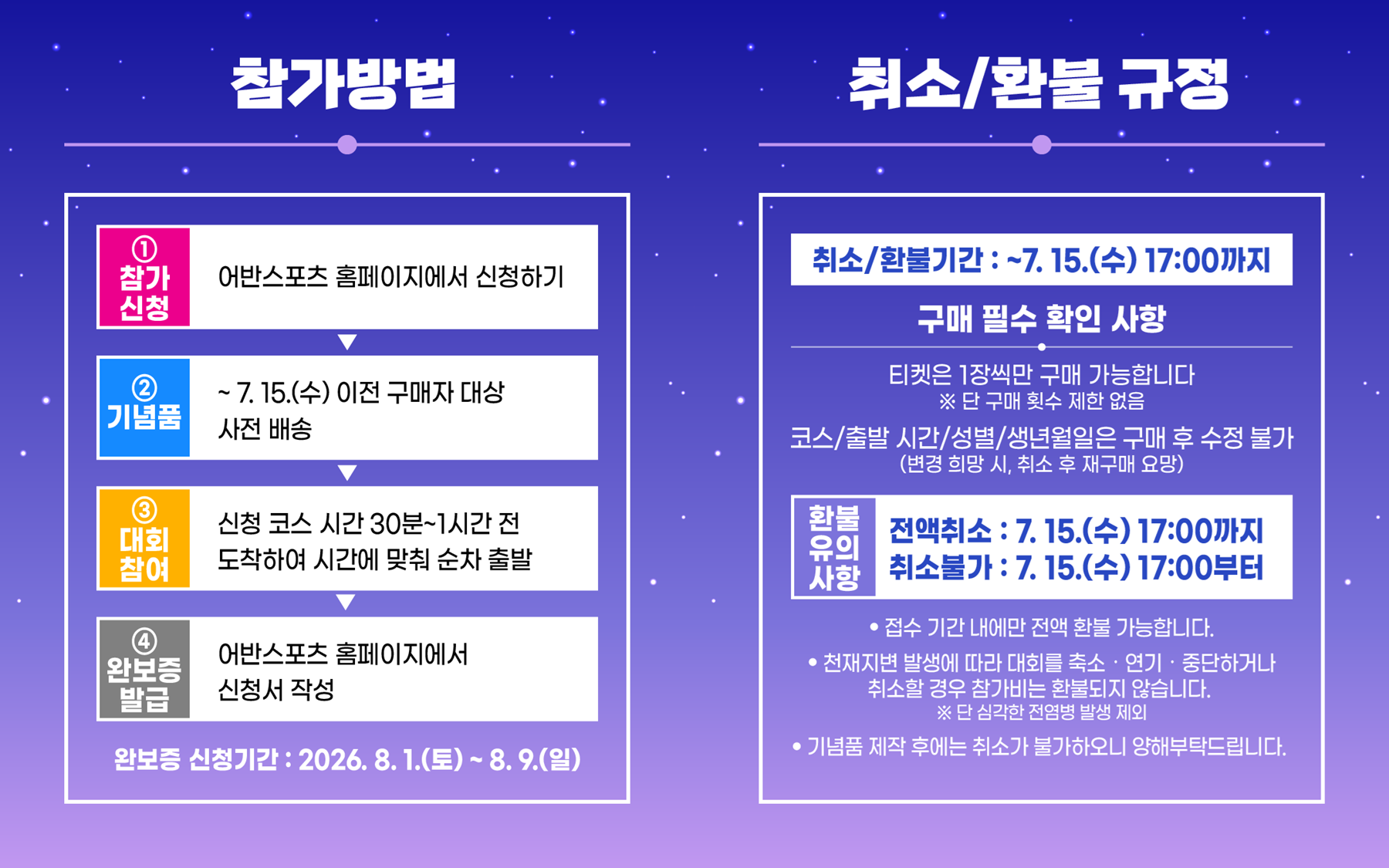 참가방법

① 참가 신청
어반스포츠 홈페이지에서 신청하기

② 기념품
~ 7. 15.(수) 이전 구매자 대상 사전 배송

③ 대회 참여
신청 코스 시간 30분~1시간 전 도착하여 시간에 맞춰 순차 출발

④ 완보증 발급
어반스포츠 홈페이지에서 신청서 작성

완보증 신청기간 : 2026. 8. 1.(토) ~ 8. 9.(일)

취소/환불 규정

취소/환불기간 : ~7. 15.(수) 17:00까지

구매 필수 확인 사항

티켓은 1장씩만 구매 가능합니다
※ 단 구매 횟수 제한 없음

코스/출발 시간/성별/생년월일은 구매 후 수정 불가
(변경 희망 시, 취소 후 재구매 요망)

환불 유의 사항
전액취소 : 7. 15.(수) 17:00까지
취소불가 : 7. 15.(수) 17:00부터

• 접수 기간 내에만 전액 환불 가능합니다.
• 천재지변 발생에 따라 대회를 축소 · 연기 · 중단하거나 취소할 경우 참가비는 환불되지 않습니다.
※ 단 심각한 전염병 발생 제외
• 기념품 제작 후에는 취소가 불가하오니 양해부탁드립니다.